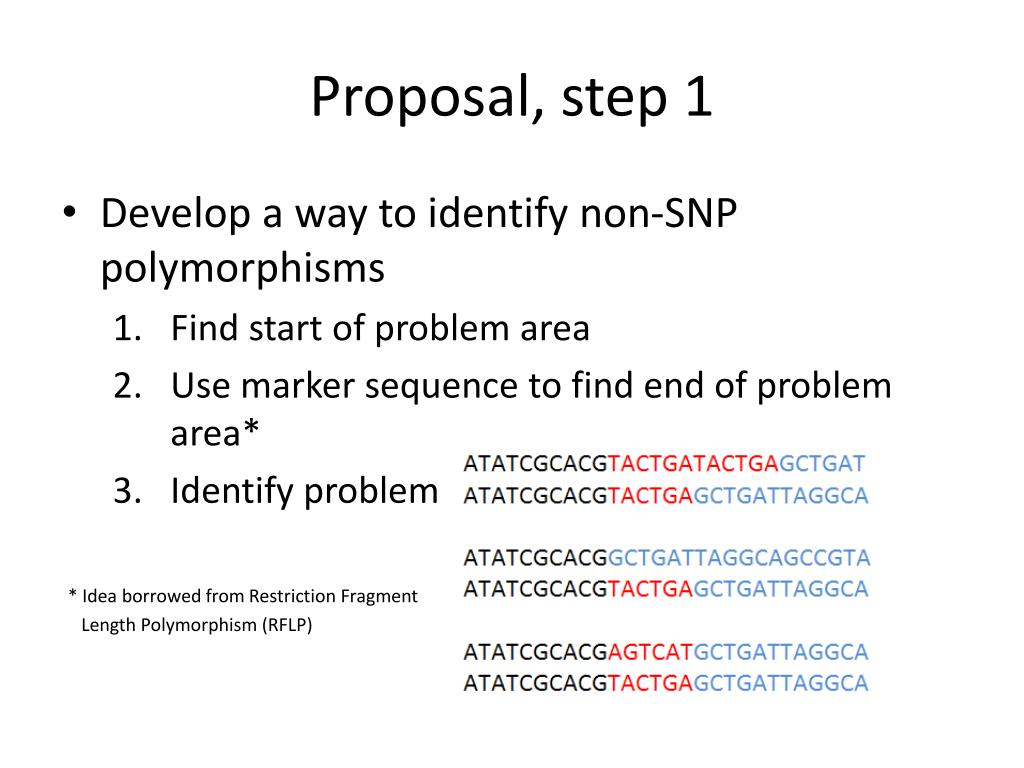 Proposal, step 1

• Develop a way to identify non-SNP polymorphisms
1. Find start of problem area
2. Use marker sequence to find end of problem area*
3. Identify problem

ATATCGCACGTACTGATACTGAGCTGAT
ATATCGCACGTACTGAGCTGATTAGGCA

ATATCGCACGGCTGATTAGGCAGCCGTA
ATATCGCACGTACTGAGCTGATTAGGCA

ATATCGCACGAGTCATGCTGATTAGGCA
ATATCGCACGTACTGAGCTGATTAGGCA

* Idea borrowed from Restriction Fragment Length Polymorphism (RFLP)